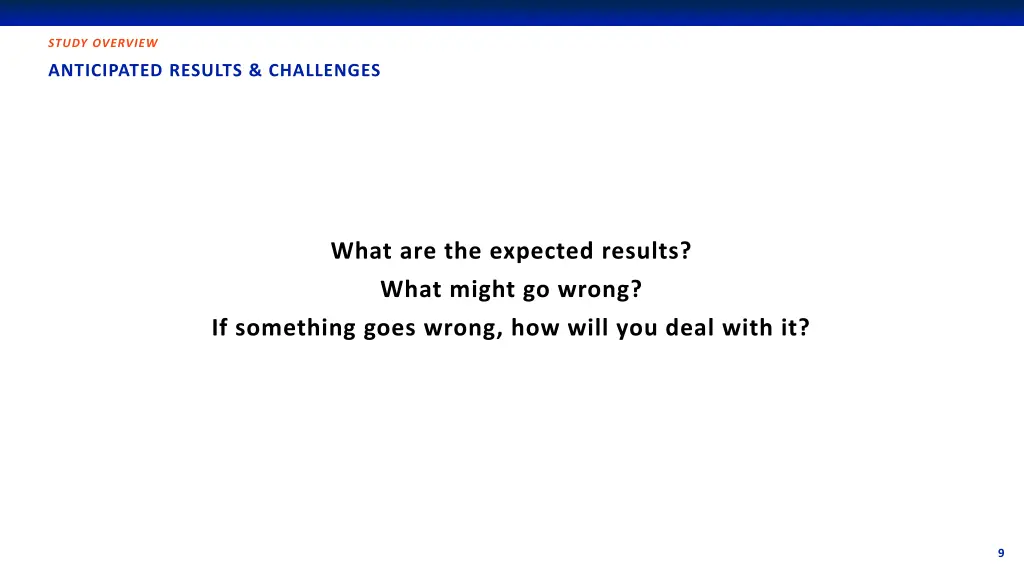 STUDY OVERVIEW

ANTICIPATED RESULTS & CHALLENGES

What are the expected results?

What might go wrong?

If something goes wrong, how will you deal with it?

9